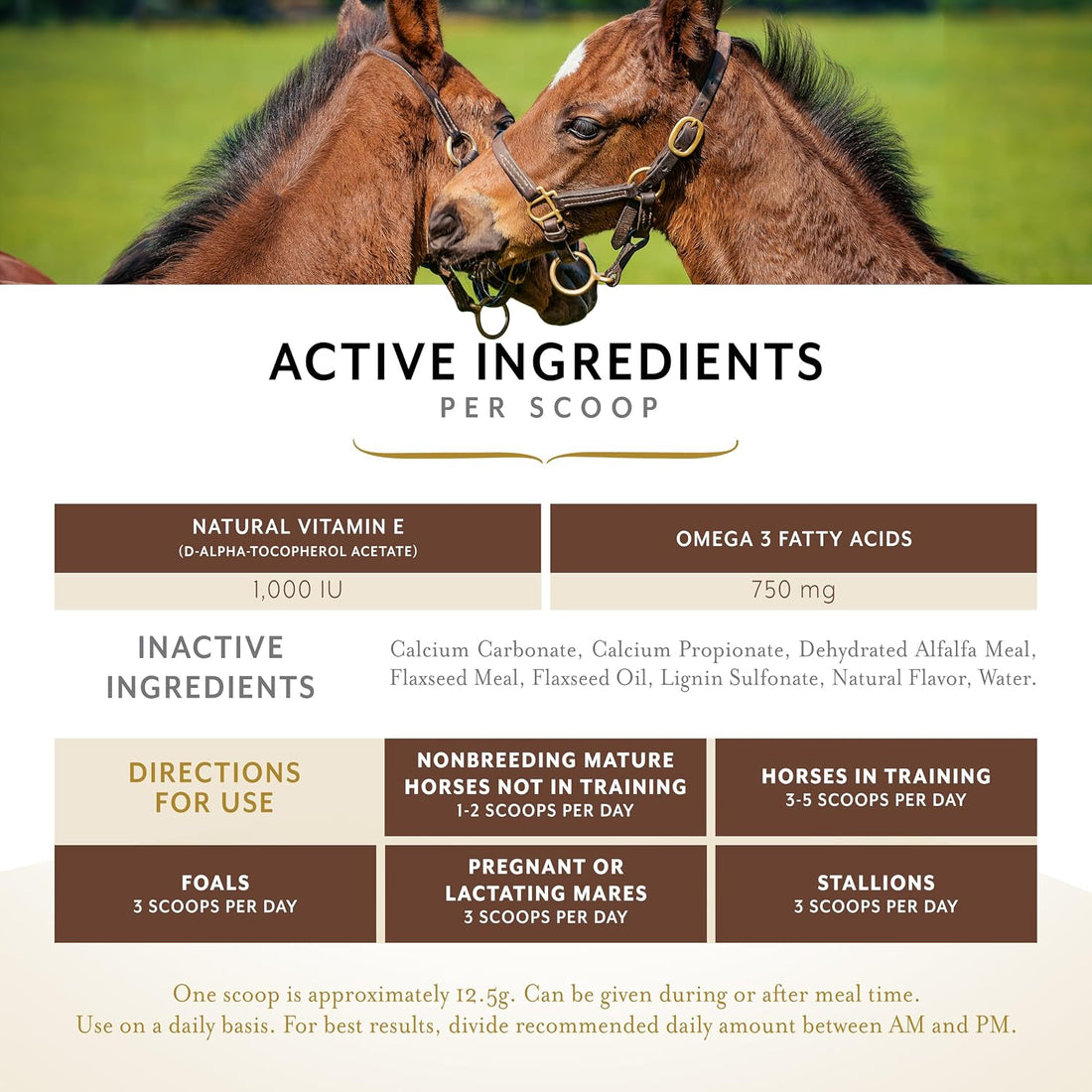 ACTIVE INGREDIENTS
PER SCOOP

| NATURAL VITAMIN E (D-ALPHA-TOCOPHEROL ACETATE) | OMEGA 3 FATTY ACIDS |
|---|---|
| 1,000 IU | 750 mg |

INACTIVE INGREDIENTS

Calcium Carbonate, Calcium Propionate, Dehydrated Alfalfa Meal, Flaxseed Meal, Flaxseed Oil, Lignin Sulfonate, Natural Flavor, Water.

DIRECTIONS FOR USE

NONBREEDING MATURE HORSES NOT IN TRAINING
1-2 SCOOPS PER DAY

HORSES IN TRAINING
3-5 SCOOPS PER DAY

FOALS
3 SCOOPS PER DAY

PREGNANT OR LACTATING MARES
3 SCOOPS PER DAY

STALLIONS
3 SCOOPS PER DAY

One scoop is approximately 12.5g. Can be given during or after meal time.
Use on a daily basis. For best results, divide recommended daily amount between AM and PM.